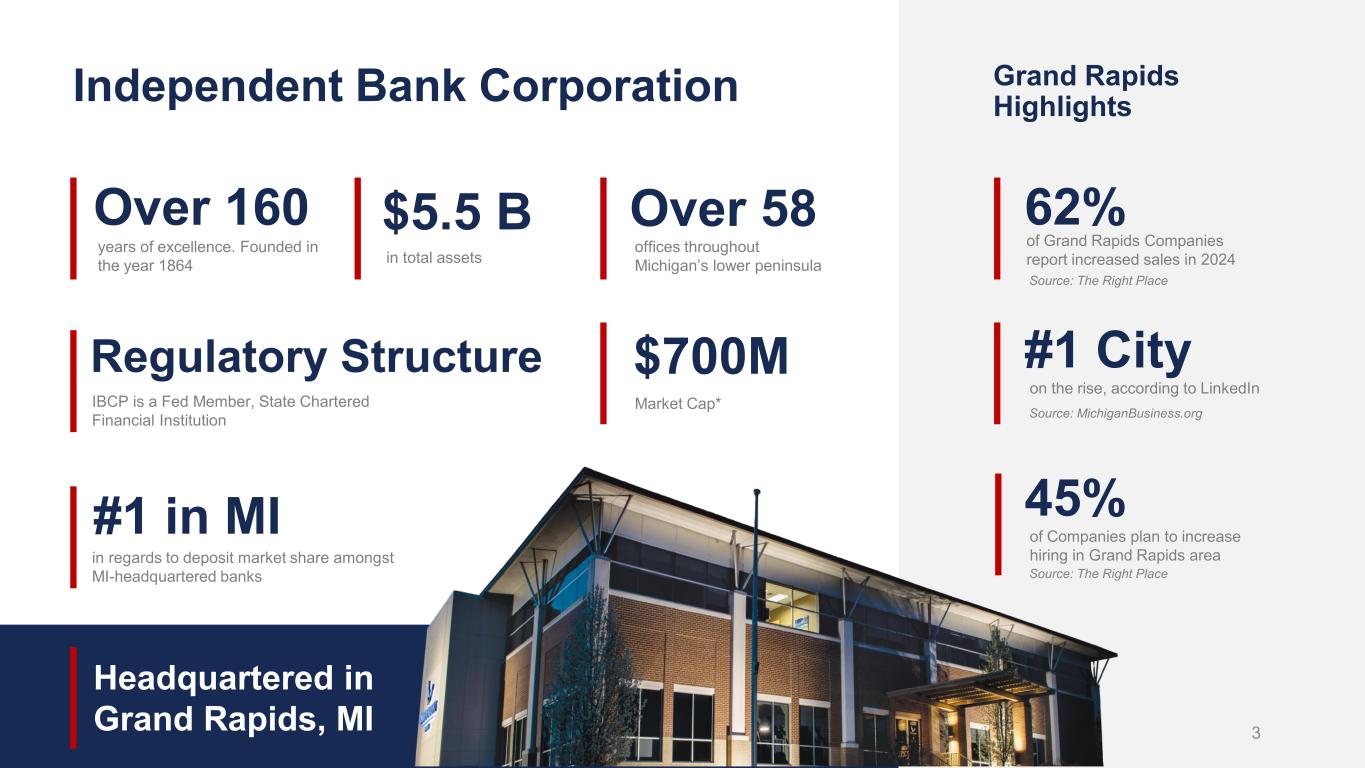 Independent Bank Corporation

Over 160
years of excellence. Founded in the year 1864

$5.5 B
in total assets

Over 58
offices throughout Michigan's lower peninsula

Regulatory Structure
IBCP is a Fed Member, State Chartered Financial Institution

$700M
Market Cap*

#1 in MI
in regards to deposit market share amongst MI-headquartered banks

Headquartered in Grand Rapids, MI

Grand Rapids Highlights

62%
of Grand Rapids Companies report increased sales in 2024
Source: The Right Place

#1 City
on the rise, according to LinkedIn
Source: MichiganBusiness.org

45%
of Companies plan to increase hiring in Grand Rapids area
Source: The Right Place

3